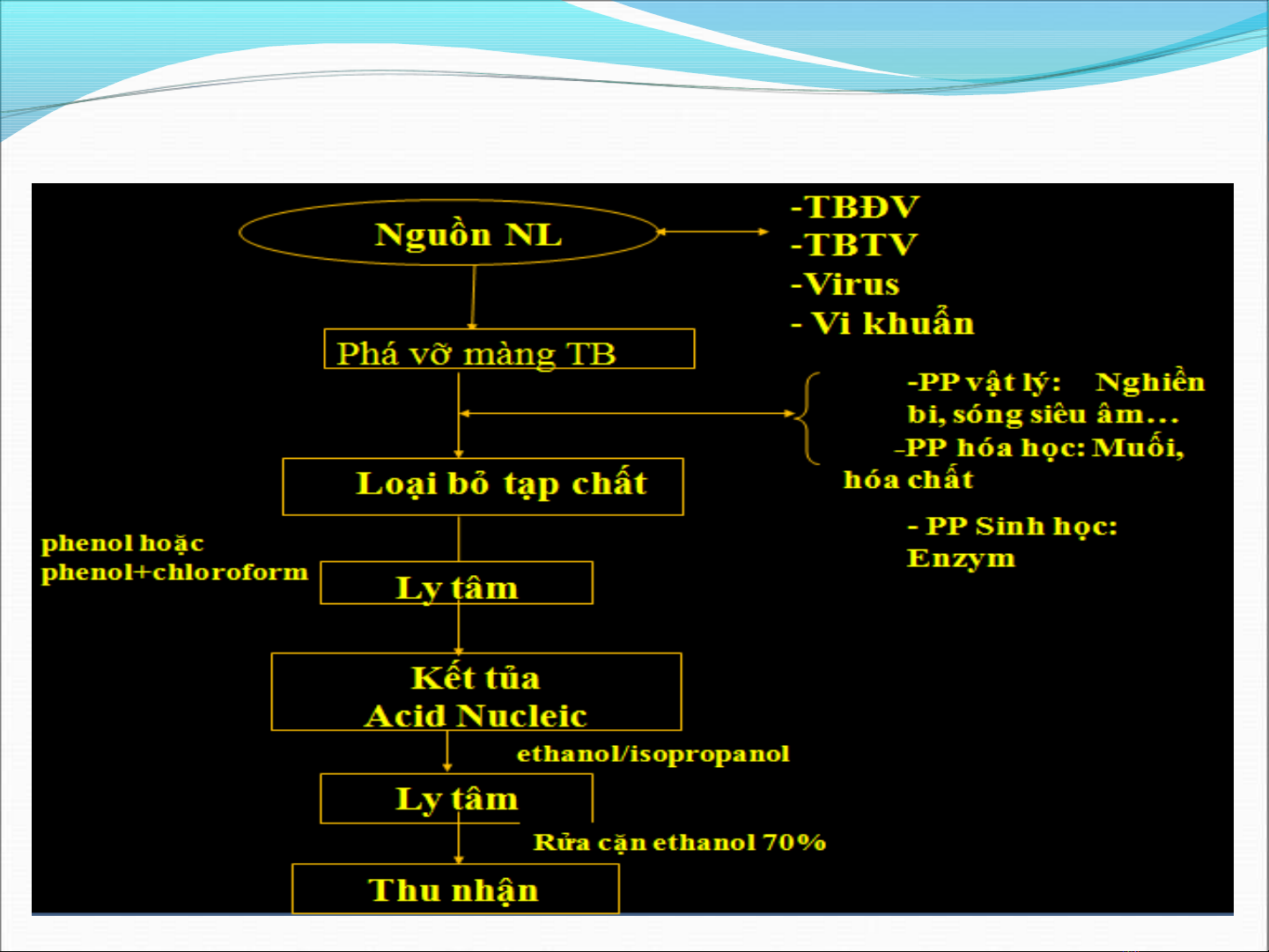 Nguồn NL

-TBĐV
-TBTV
-Virus
- Vi khuẩn

Phá vỡ màng TB

-PP vật lý: Nghiền bi, sóng siêu âm...
-PP hóa học: Muối, hóa chất
- PP Sinh học: Enzym

Loại bỏ tạp chất

phenol hoặc phenol+chloroform

Ly tâm

Kết tủa
Acid Nucleic

ethanol/isopropanol

Ly tâm

Rửa cặn ethanol 70%

Thu nhận